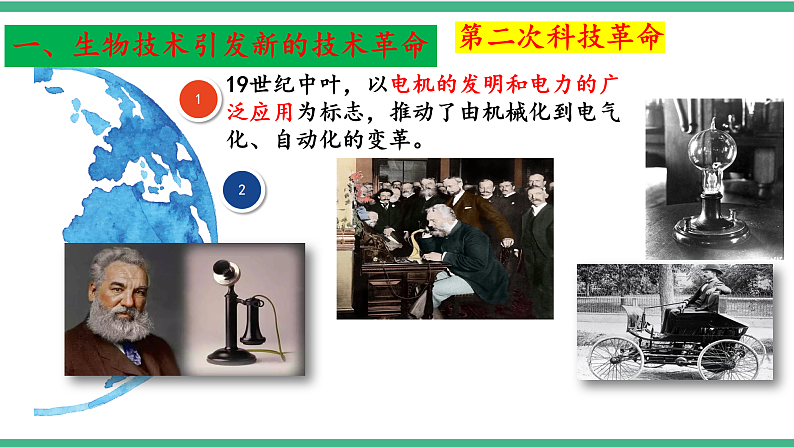 一、生物技术引发新的技术革命

第二次科技革命

1

19世纪中叶，以电机的发明和电力的广泛应用为标志，推动了由机械化到电气化、自动化的变革。

2